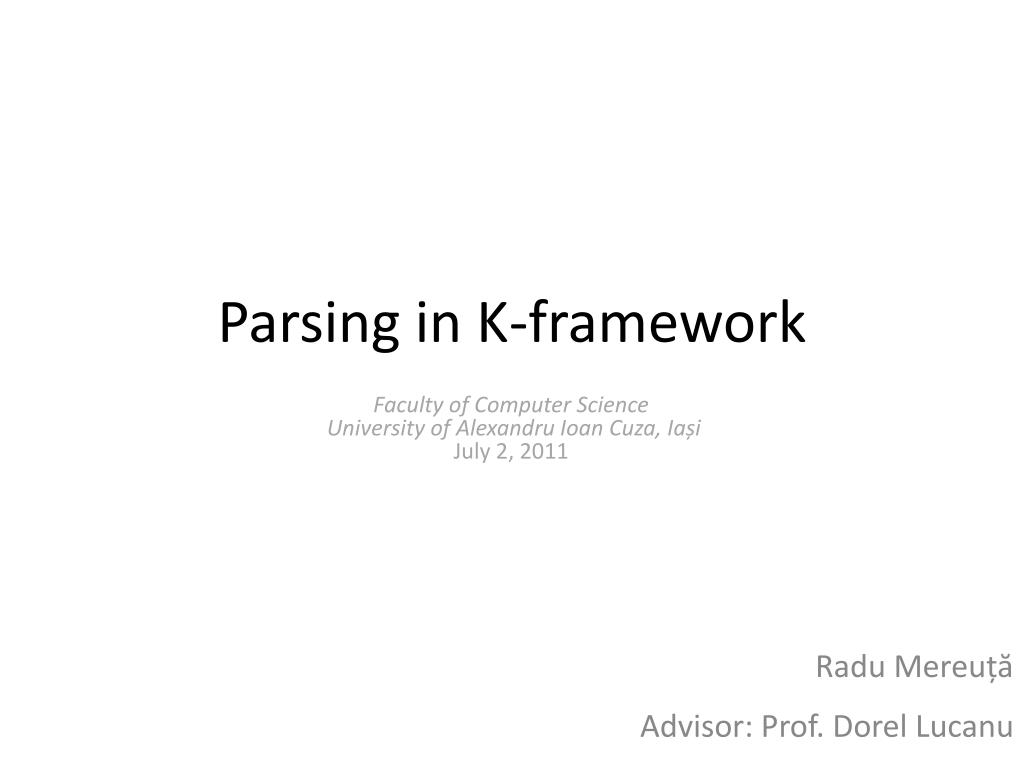 Parsing in K-framework

Faculty of Computer Science
University of Alexandru Ioan Cuza, Iași
July 2, 2011

Radu Mereuță

Advisor: Prof. Dorel Lucanu